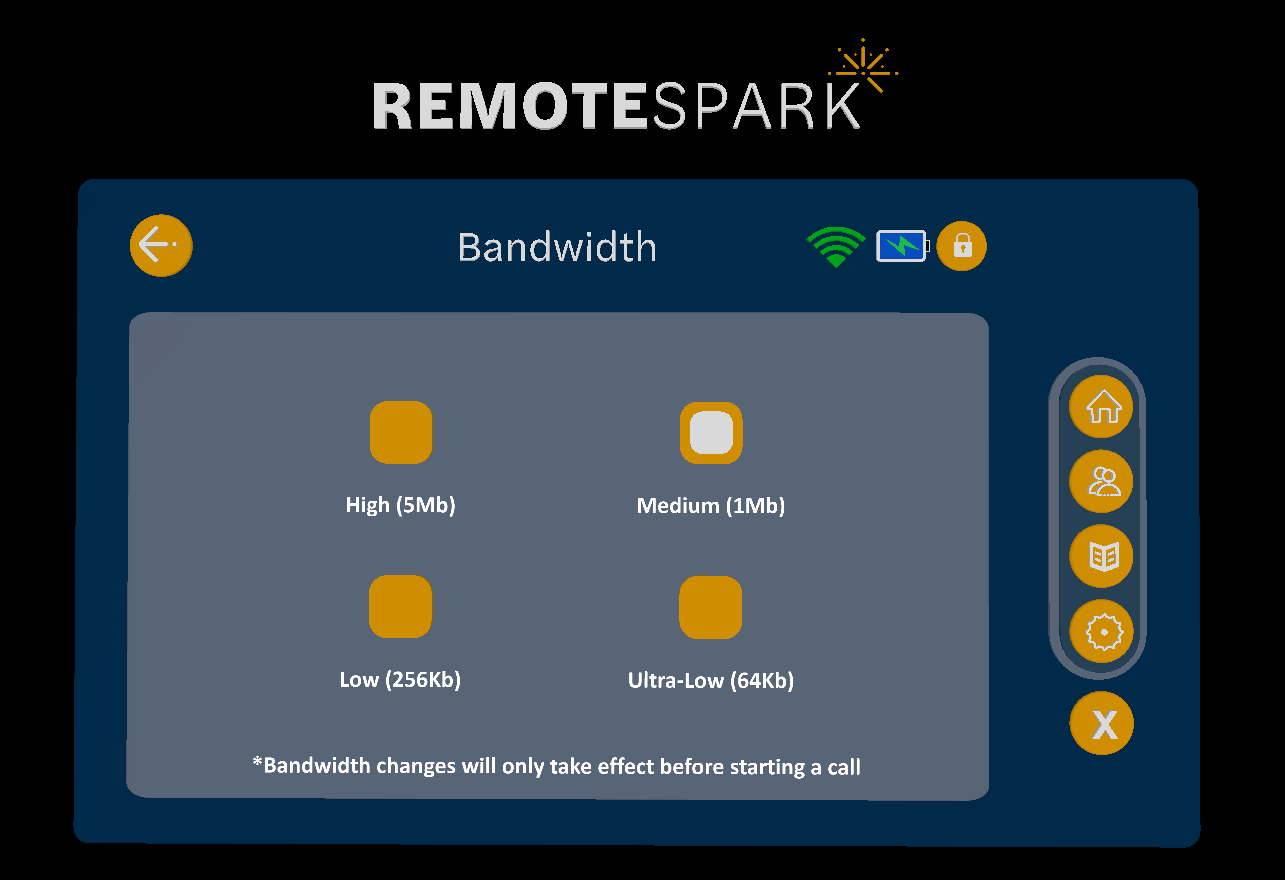 REMOTESPARK

Bandwidth

High (5Mb)

Medium (1Mb)

Low (256Kb)

Ultra-Low (64Kb)

*Bandwidth changes will only take effect before starting a call

X